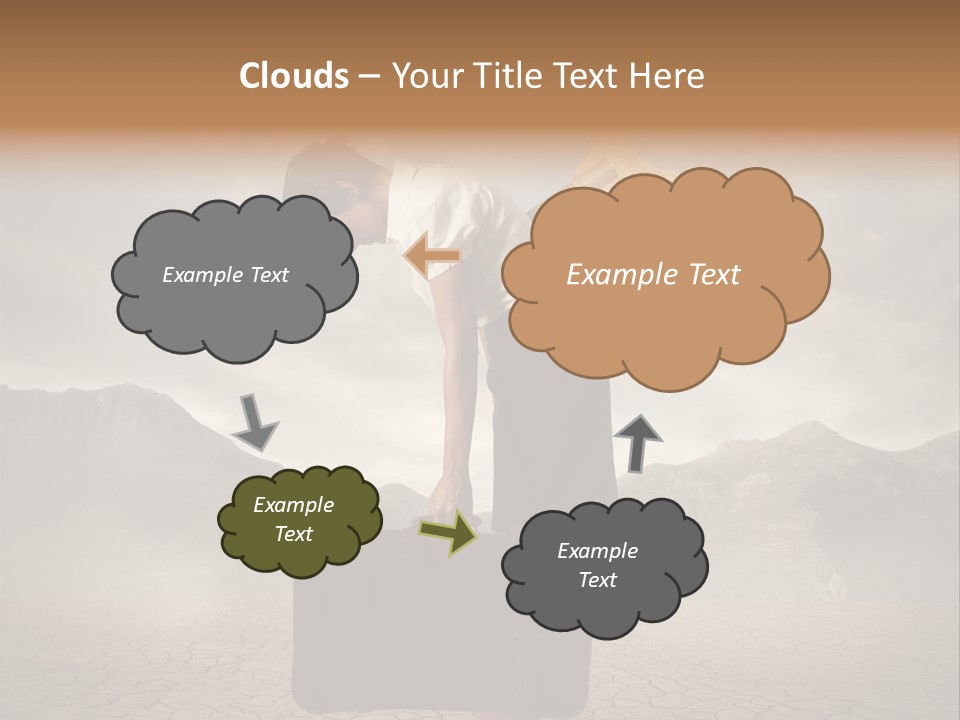 Clouds – Your Title Text Here

Example Text

Example Text

Example Text

Example Text